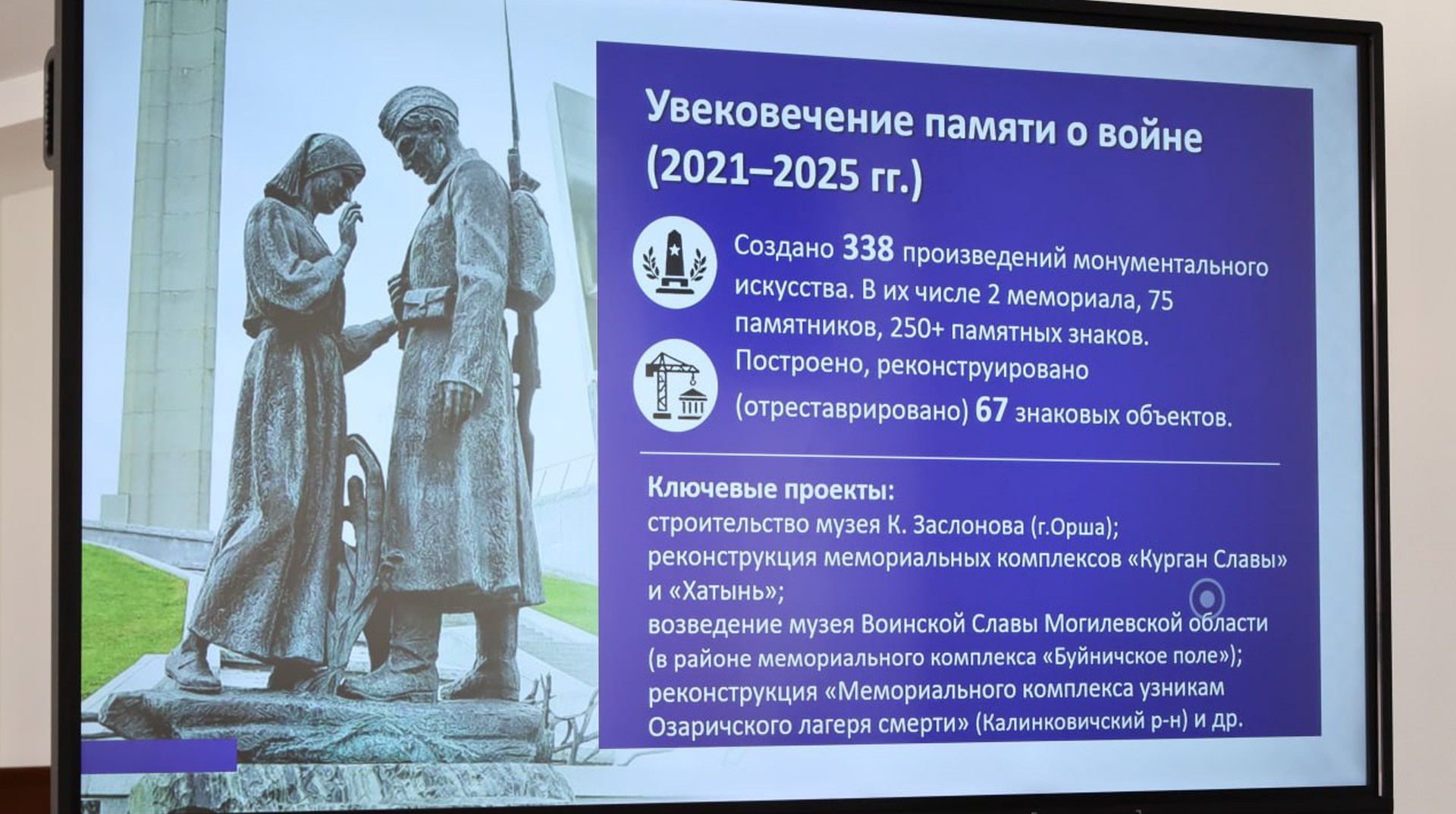 Увековечение памяти о войне (2021–2025 гг.)

Создано 338 произведений монументального искусства. В их числе 2 мемориала, 75 памятников, 250+ памятных знаков.

Построено, реконструировано (отреставрировано) 67 знаковых объектов.

Ключевые проекты:
строительство музея К. Заслонова (г.Орша);
реконструкция мемориальных комплексов «Курган Славы» и «Хатынь»;
возведение музея Воинской Славы Могилевской области (в районе мемориального комплекса «Буйничское поле»);
реконструкция «Мемориального комплекса узникам Озаричского лагеря смерти» (Калинковичский р-н) и др.